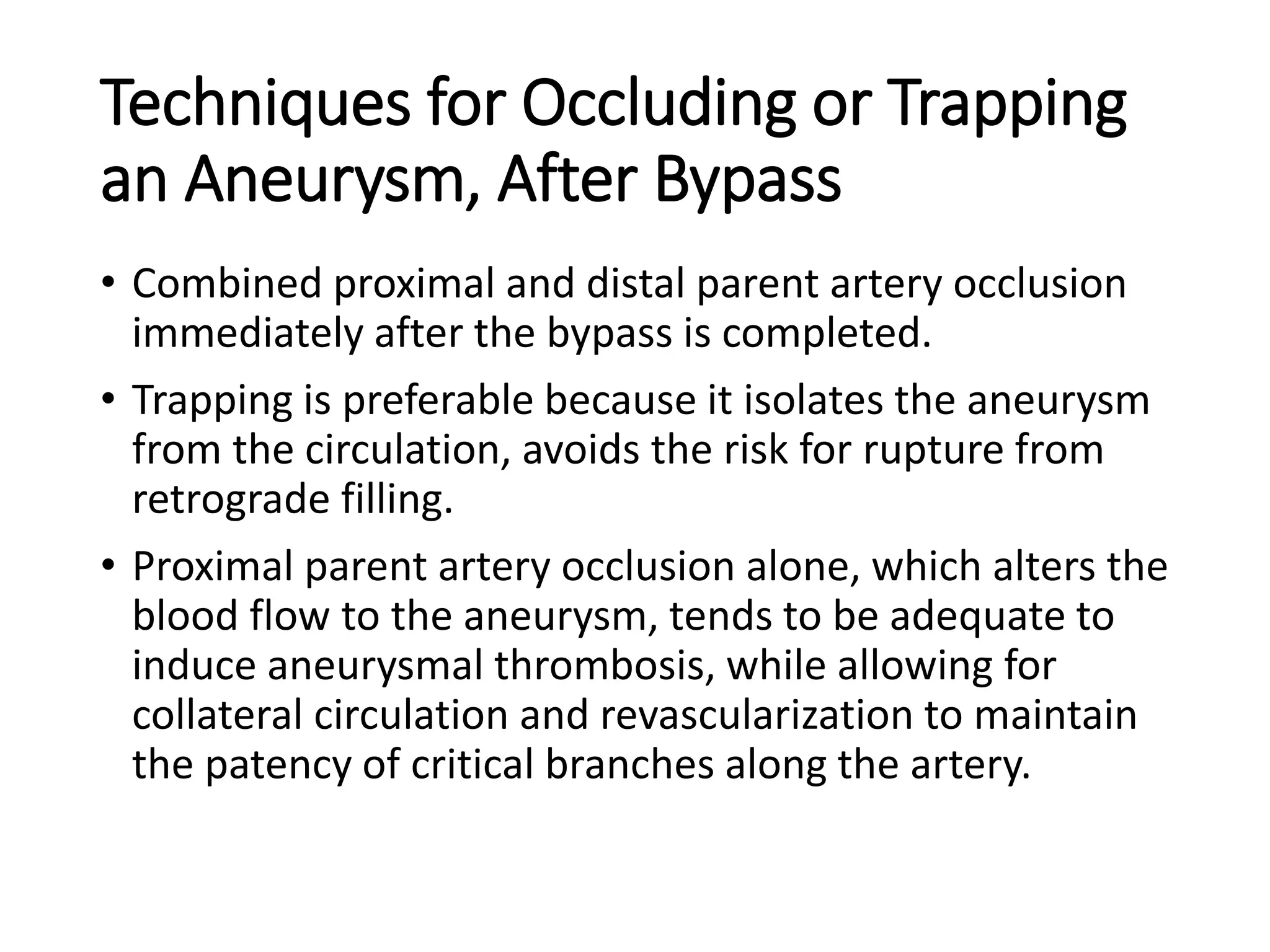 Techniques for Occluding or Trapping an Aneurysm, After Bypass

• Combined proximal and distal parent artery occlusion immediately after the bypass is completed.

• Trapping is preferable because it isolates the aneurysm from the circulation, avoids the risk for rupture from retrograde filling.

• Proximal parent artery occlusion alone, which alters the blood flow to the aneurysm, tends to be adequate to induce aneurysmal thrombosis, while allowing for collateral circulation and revascularization to maintain the patency of critical branches along the artery.